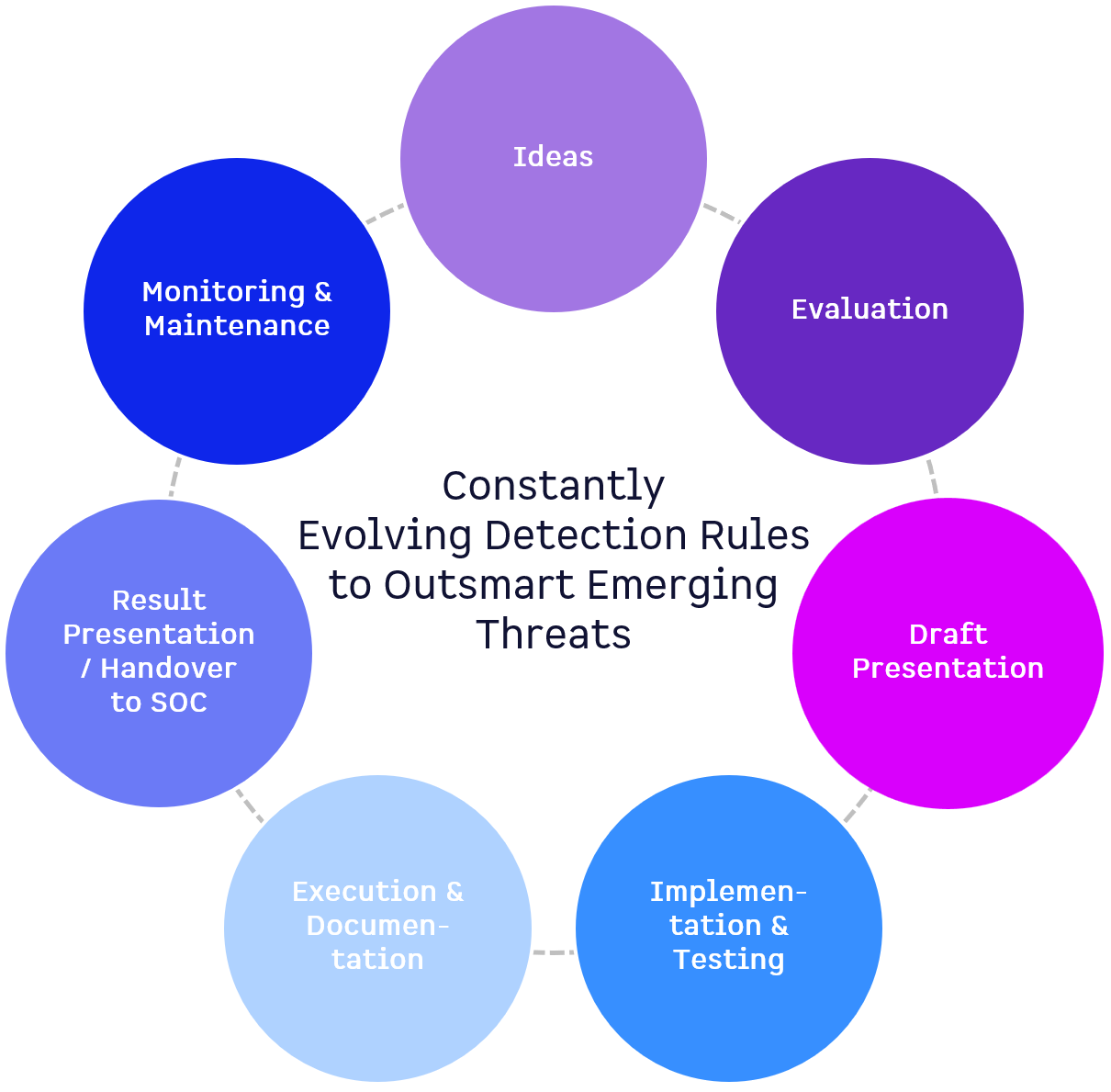 Ideas

Evaluation

Draft Presentation

Implementation & Testing

Execution & Documentation

Result Presentation / Handover to SOC

Monitoring & Maintenance

Constantly Evolving Detection Rules to Outsmart Emerging Threats